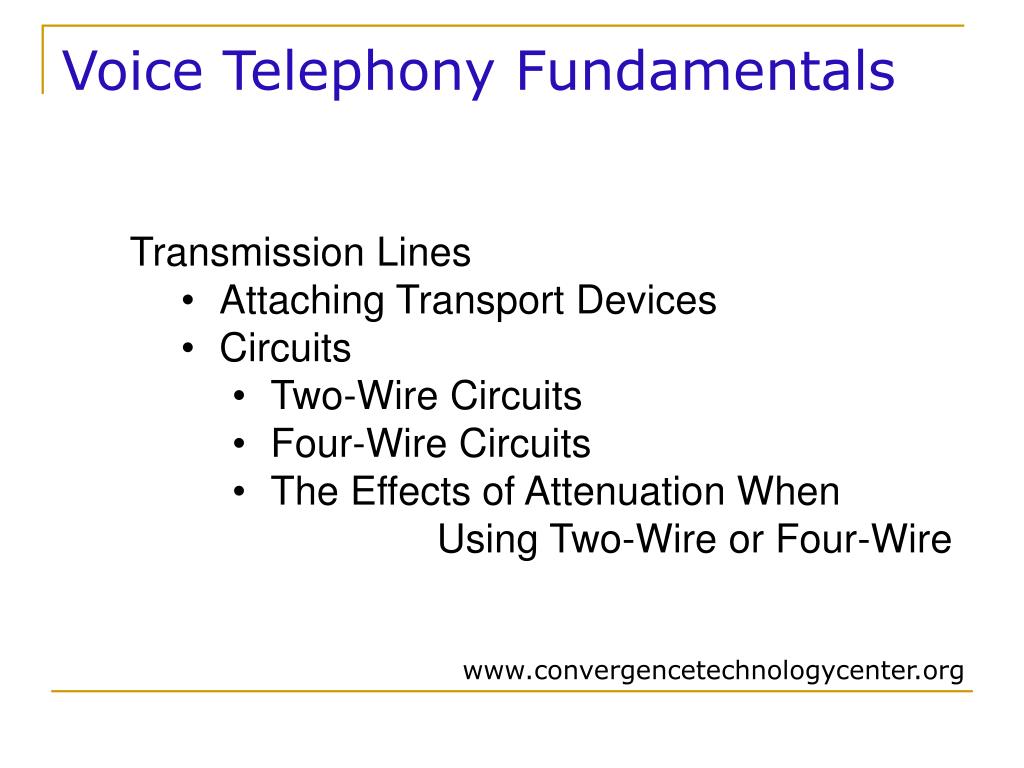 Voice Telephony Fundamentals

Transmission Lines
• Attaching Transport Devices
• Circuits
• Two-Wire Circuits
• Four-Wire Circuits
• The Effects of Attenuation When Using Two-Wire or Four-Wire

www.convergencetechnologycenter.org